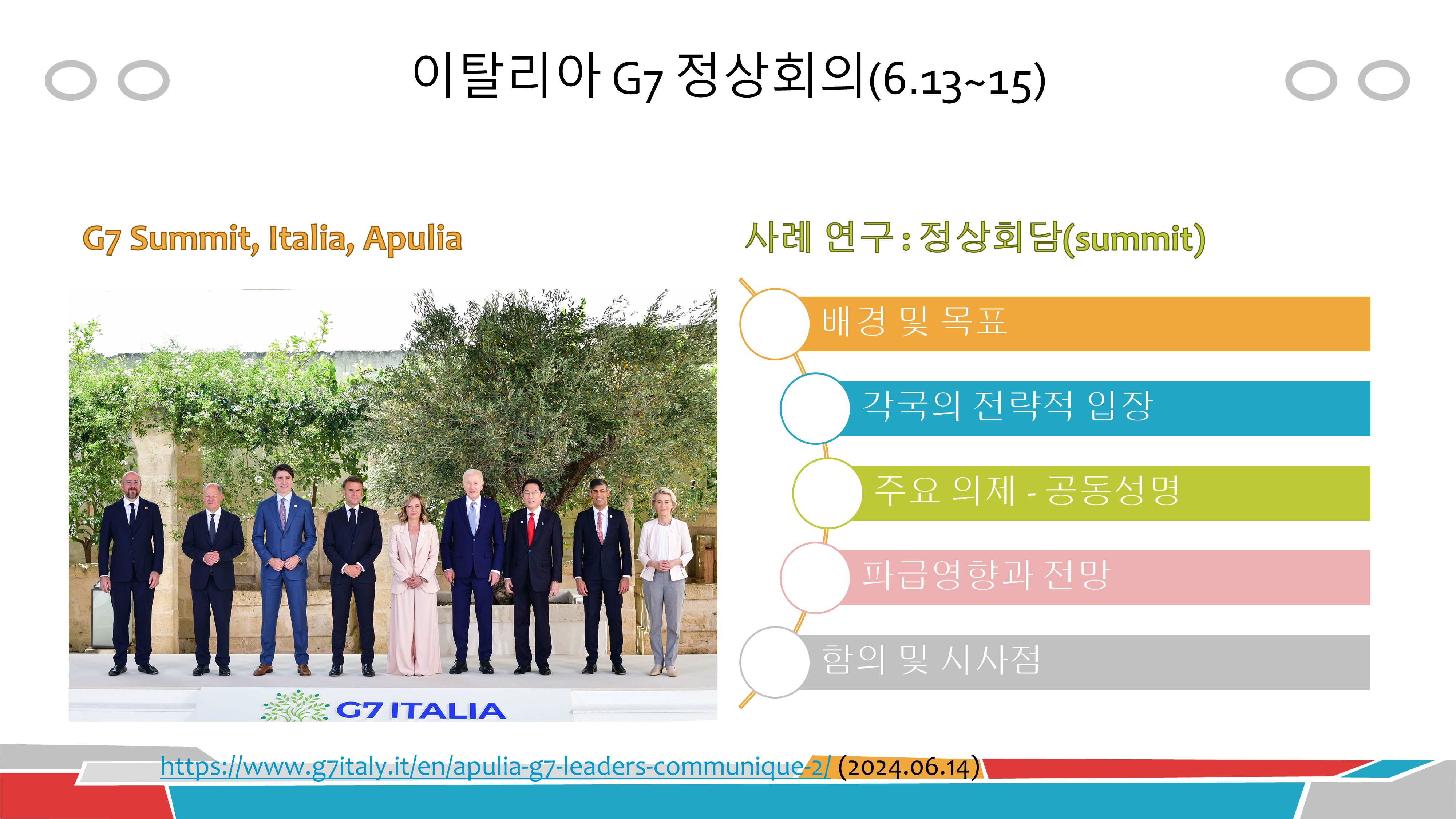 이탈리아 G7 정상회의(6.13~15)

G7 Summit, Italia, Apulia

G7 ITALIA

사례 연구 : 정상회담(summit)

배경 및 목표

각국의 전략적 입장

주요 의제 - 공동성명

파급영향과 전망

함의 및 시사점

https://www.g7italy.it/en/apulia-g7-leaders-communique-2/ (2024.06.14)